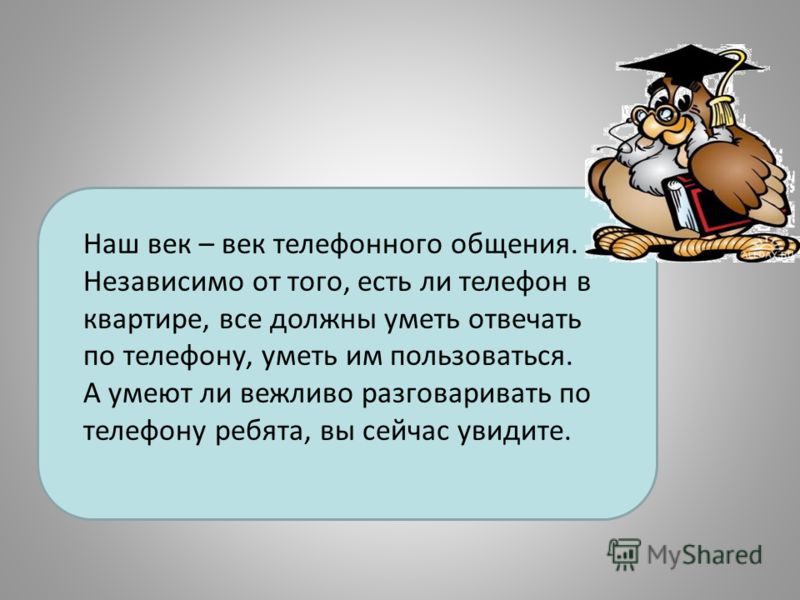 Наш век – век телефонного общения. Независимо от того, есть ли телефон в квартире, все должны уметь отвечать по телефону, уметь им пользоваться. А умеют ли вежливо разговаривать по телефону ребята, вы сейчас увидите.

MyShared